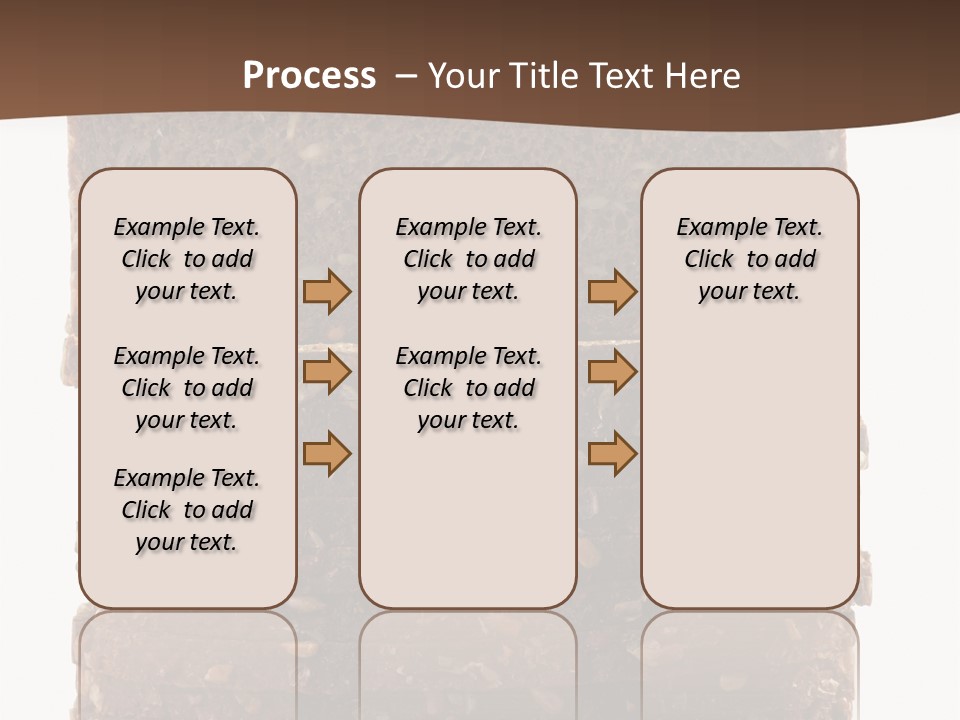 Process – Your Title Text Here

Example Text. Click to add your text.

Example Text. Click to add your text.

Example Text. Click to add your text.

Example Text. Click to add your text.

Example Text. Click to add your text.

Example Text. Click to add your text.